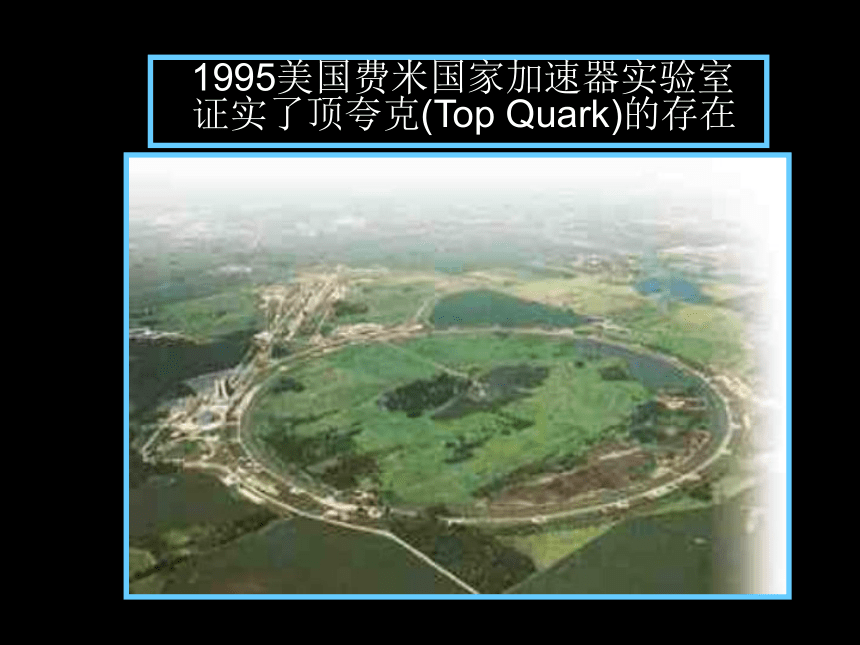 1995美国费米国家加速器实验室证实了顶夸克(Top Quark)的存在